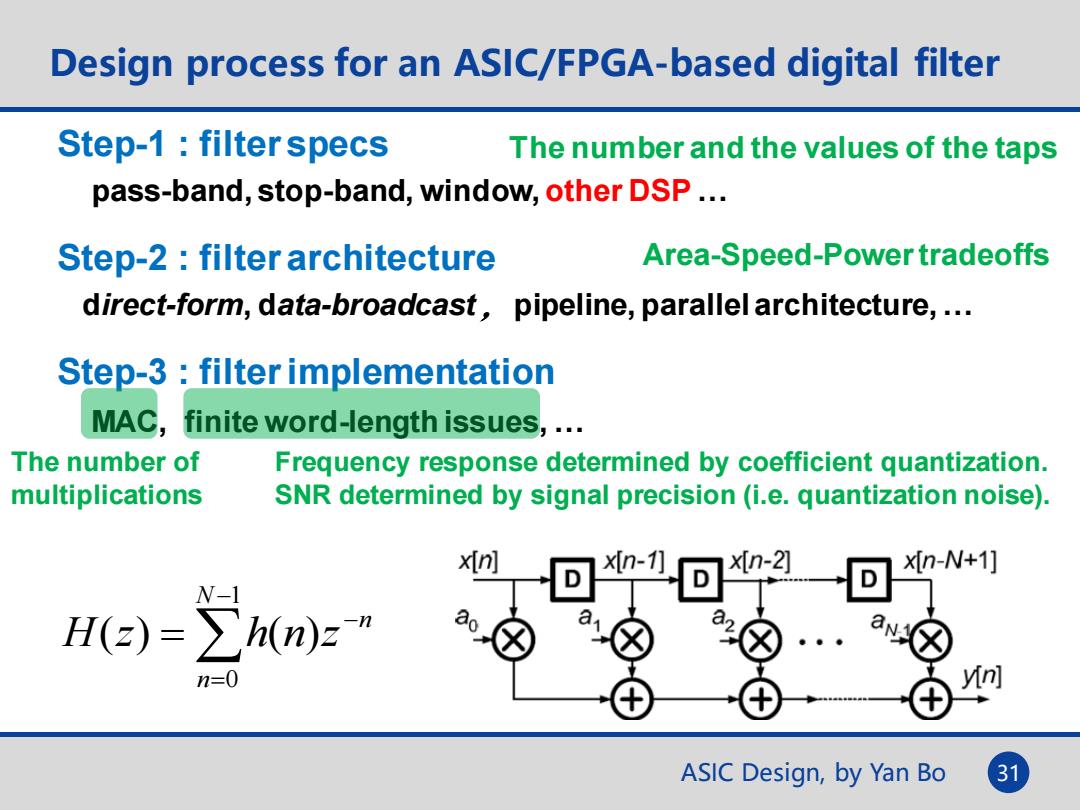 Design process for an ASIC/FPGA-based digital filter

Step-1 : filter specs

The number and the values of the taps

pass-band, stop-band, window, other DSP …

Step-2 : filter architecture

Area-Speed-Power tradeoffs

direct-form, data-broadcast， pipeline, parallel architecture, …

Step-3 : filter implementation

MAC, finite word-length issues, …

The number of multiplications

Frequency response determined by coefficient quantization.
SNR determined by signal precision (i.e. quantization noise).

$H(z) = \sum_{n=0}^{N-1} h(n)z^{-n}$

x[n] D x[n-1] D x[n-2] D x[n-N+1]

$a_0$ $a_1$ $a_2$ … $a_{N-1}$

y[n]

ASIC Design, by Yan Bo 31